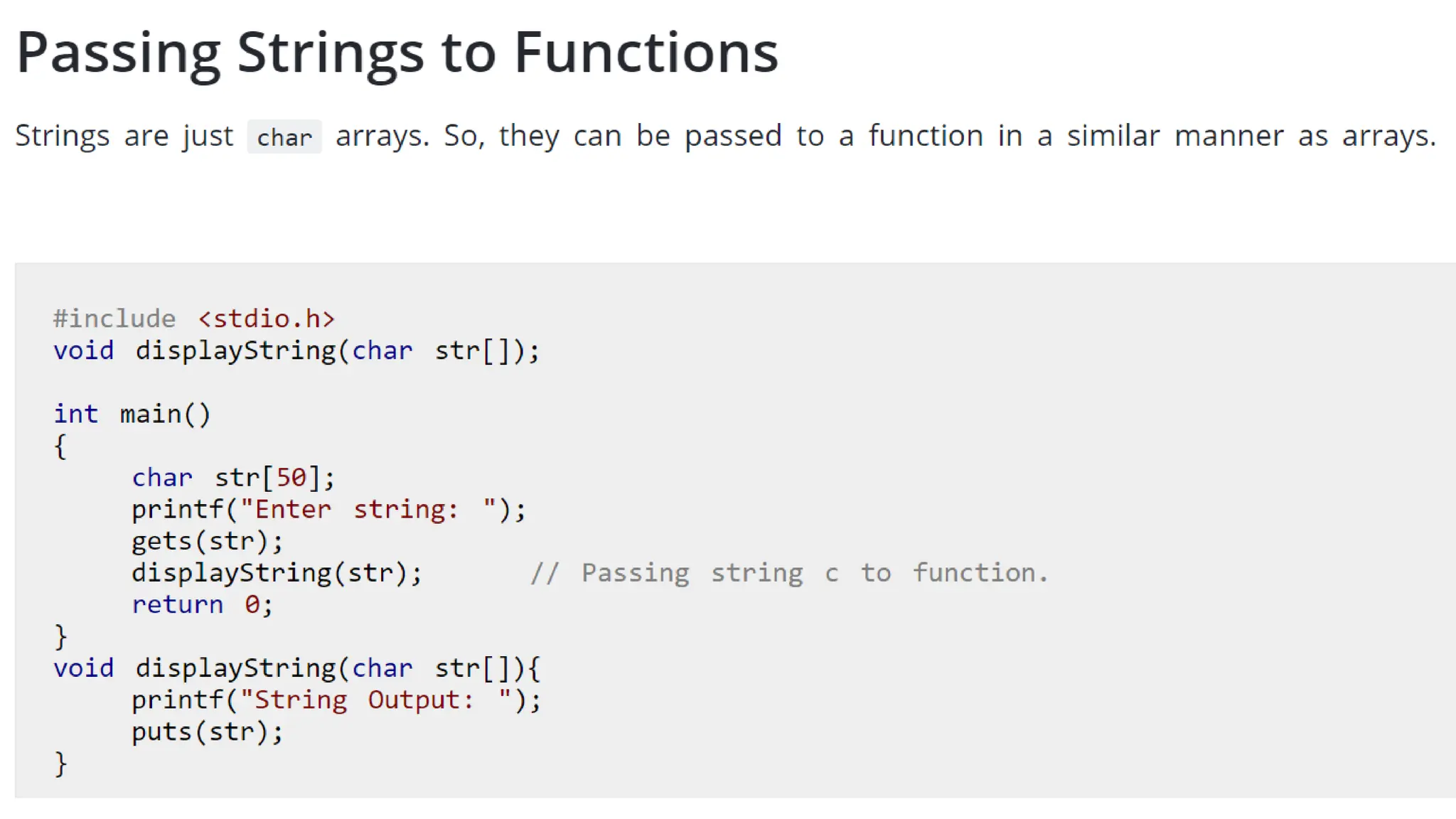 Passing Strings to Functions

Strings are just char arrays. So, they can be passed to a function in a similar manner as arrays.

#include <stdio.h>
void displayString(char str[]);

int main()
{
    char str[50];
    printf("Enter string: ");
    gets(str);
    displayString(str);     // Passing string c to function.
    return 0;
}
void displayString(char str[]){
    printf("String Output: ");
    puts(str);
}